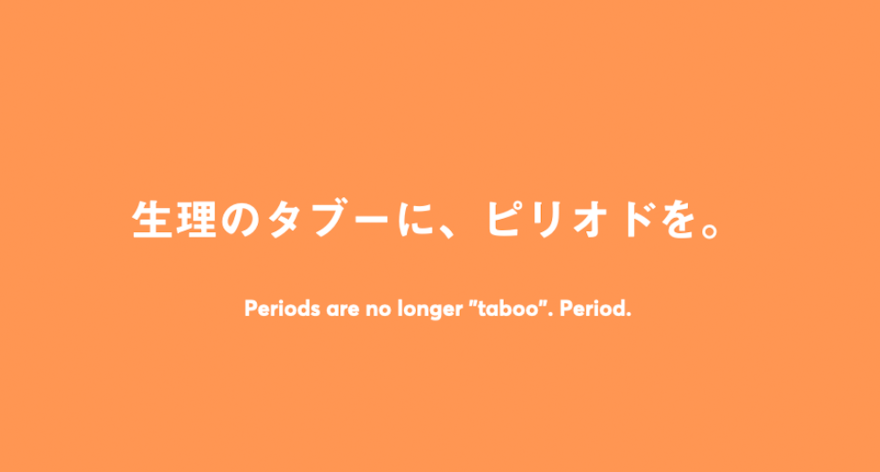 生理のタブーに、ピリオドを。

Periods are no longer ”taboo”. Period.